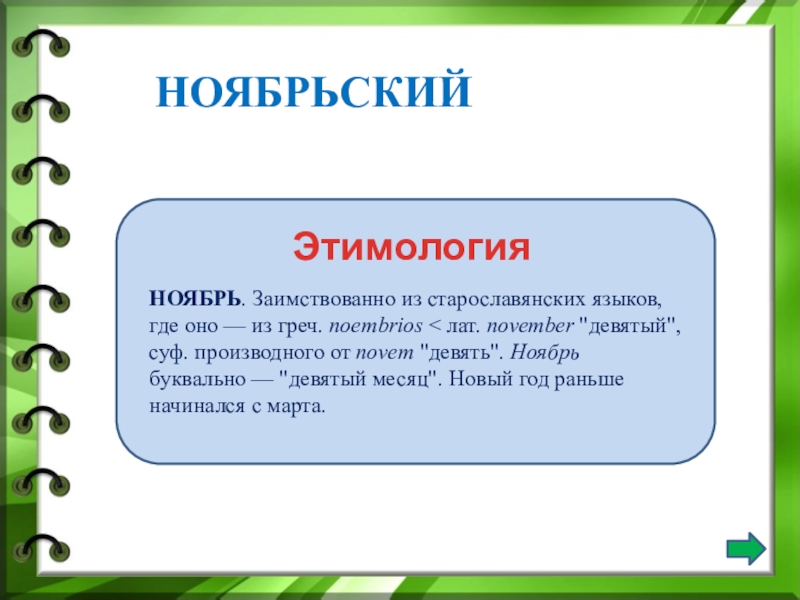 НОЯБРЬСКИЙ

Этимология

НОЯБРЬ. Заимствованно из старославянских языков, где оно — из греч. noembrios < лат. november "девятый", суф. производного от novem "девять". Ноябрь буквально — "девятый месяц". Новый год раньше начинался с марта.